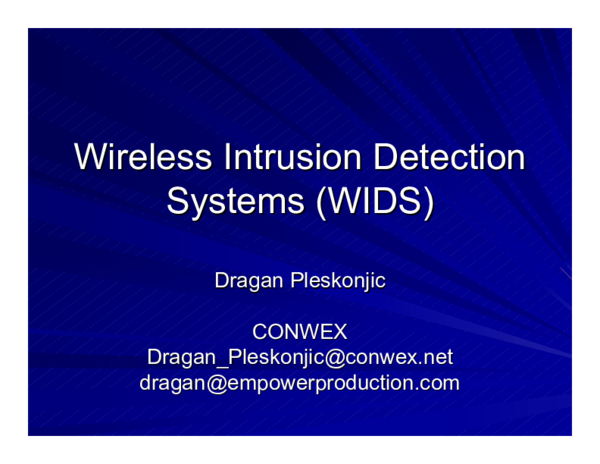 Wireless Intrusion Detection Systems (WIDS)

Dragan Pleskonjic

CONWEX
Dragan_Pleskonjic@conwex.net
dragan@empowerproduction.com